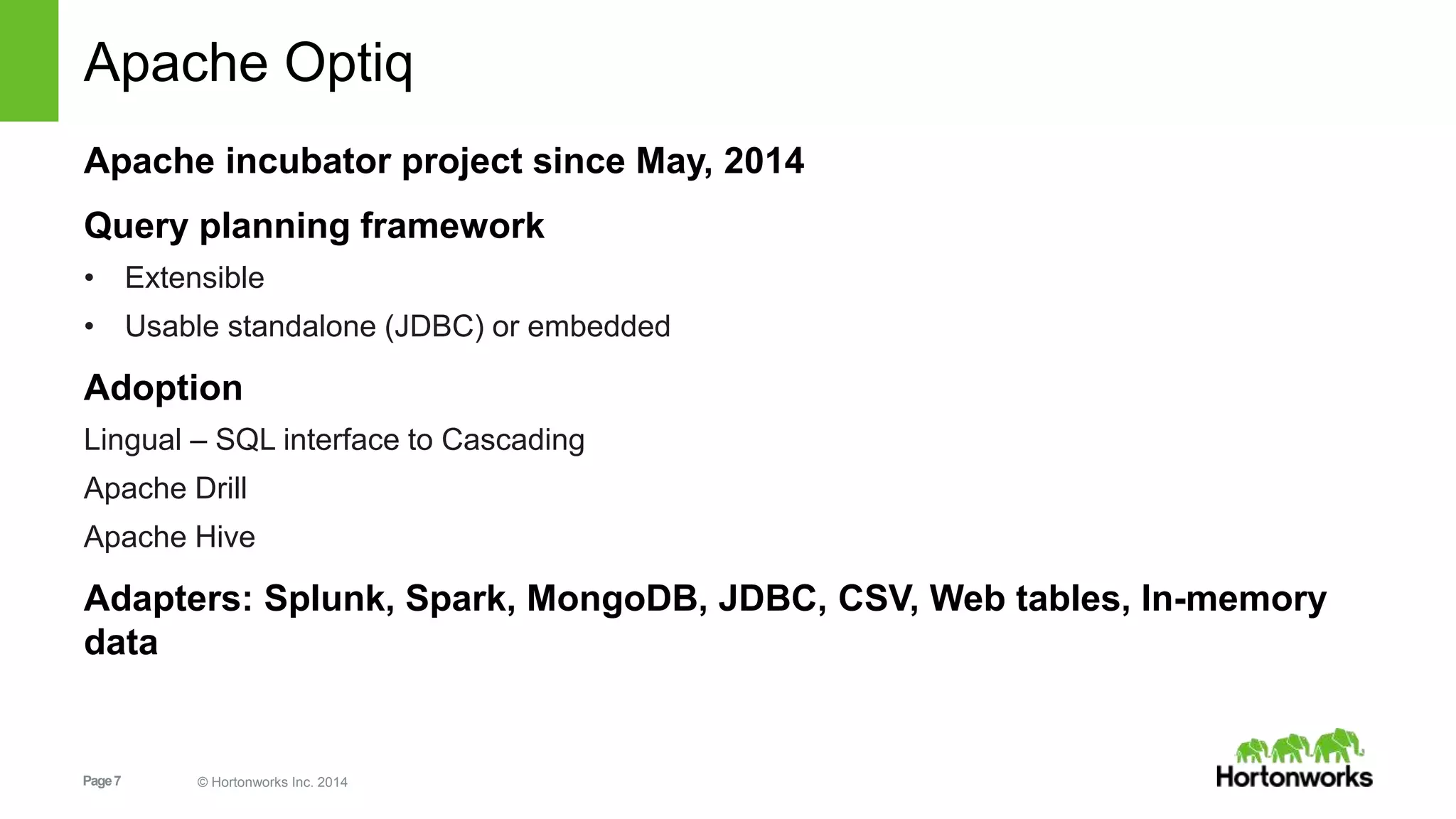 Apache Optiq

Apache incubator project since May, 2014

Query planning framework

• Extensible

• Usable standalone (JDBC) or embedded

Adoption

Lingual – SQL interface to Cascading

Apache Drill

Apache Hive

Adapters: Splunk, Spark, MongoDB, JDBC, CSV, Web tables, In-memory data

Page 7

© Hortonworks Inc. 2014

Hortonworks